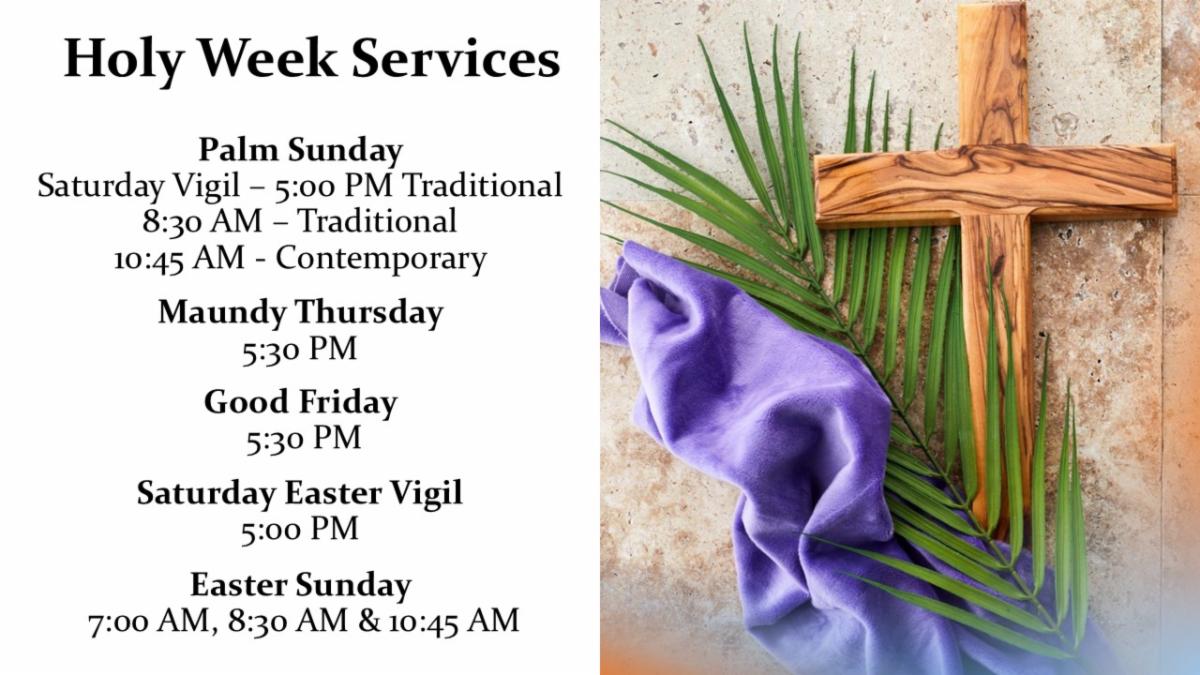 Holy Week Services

Palm Sunday
Saturday Vigil – 5:00 PM Traditional
8:30 AM – Traditional
10:45 AM - Contemporary

Maundy Thursday
5:30 PM

Good Friday
5:30 PM

Saturday Easter Vigil
5:00 PM

Easter Sunday
7:00 AM, 8:30 AM & 10:45 AM